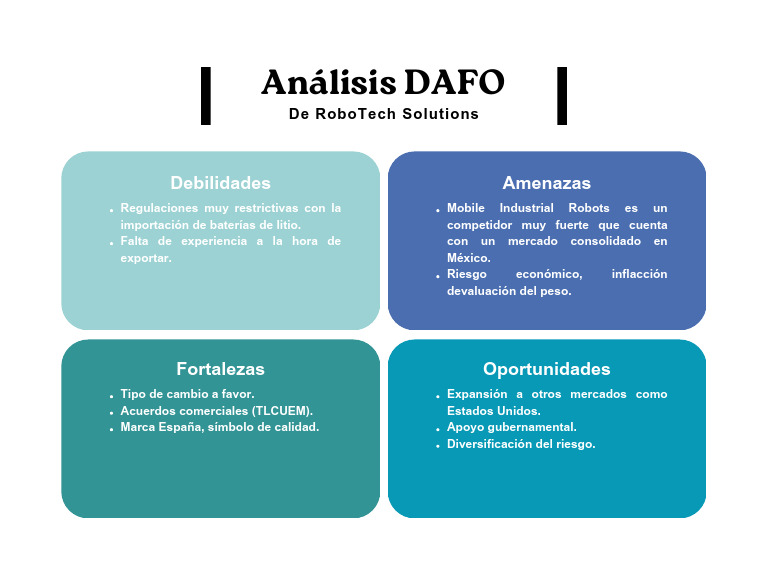 Análisis DAFO
De RoboTech Solutions

Debilidades
- Regulaciones muy restrictivas con la importación de baterías de litio.
- Falta de experiencia a la hora de exportar.

Amenazas
- Mobile Industrial Robots es un competidor muy fuerte que cuenta con un mercado consolidado en México.
- Riesgo económico, inflacción devaluación del peso.

Fortalezas
- Tipo de cambio a favor.
- Acuerdos comerciales (TLCUEM).
- Marca España, símbolo de calidad.

Oportunidades
- Expansión a otros mercados como Estados Unidos.
- Apoyo gubernamental.
- Diversificación del riesgo.